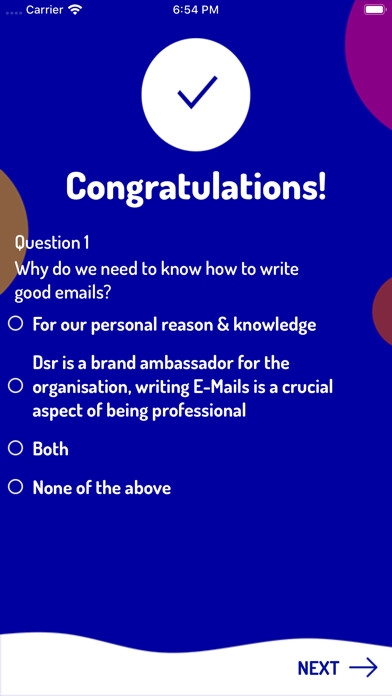 Carrier 6:54 PM

Congratulations!

Question 1
Why do we need to know how to write good emails?

For our personal reason & knowledge

Dsr is a brand ambassador for the organisation, writing E-Mails is a crucial aspect of being professional

Both

None of the above

NEXT